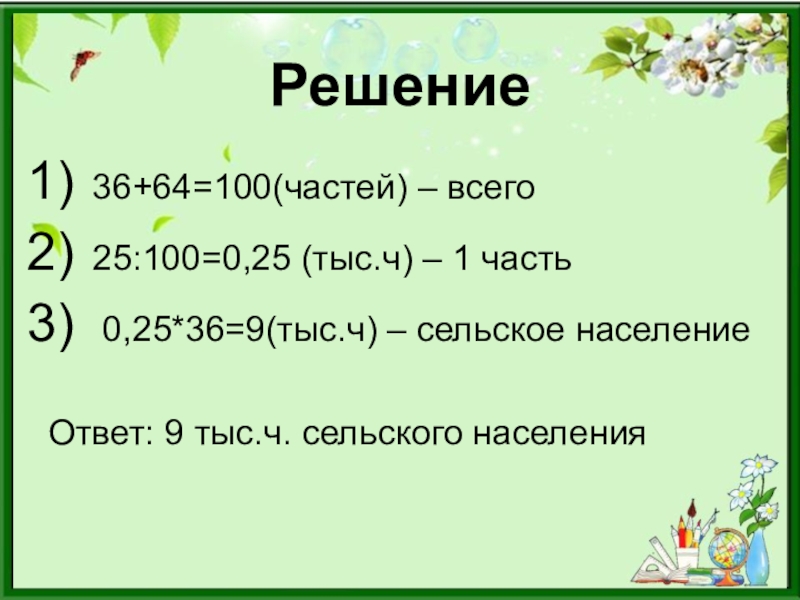 Решение

1) 36+64=100(частей) – всего

2) 25:100=0,25 (тыс.ч) – 1 часть

3) 0,25*36=9(тыс.ч) – сельское население

Ответ: 9 тыс.ч. сельского населения